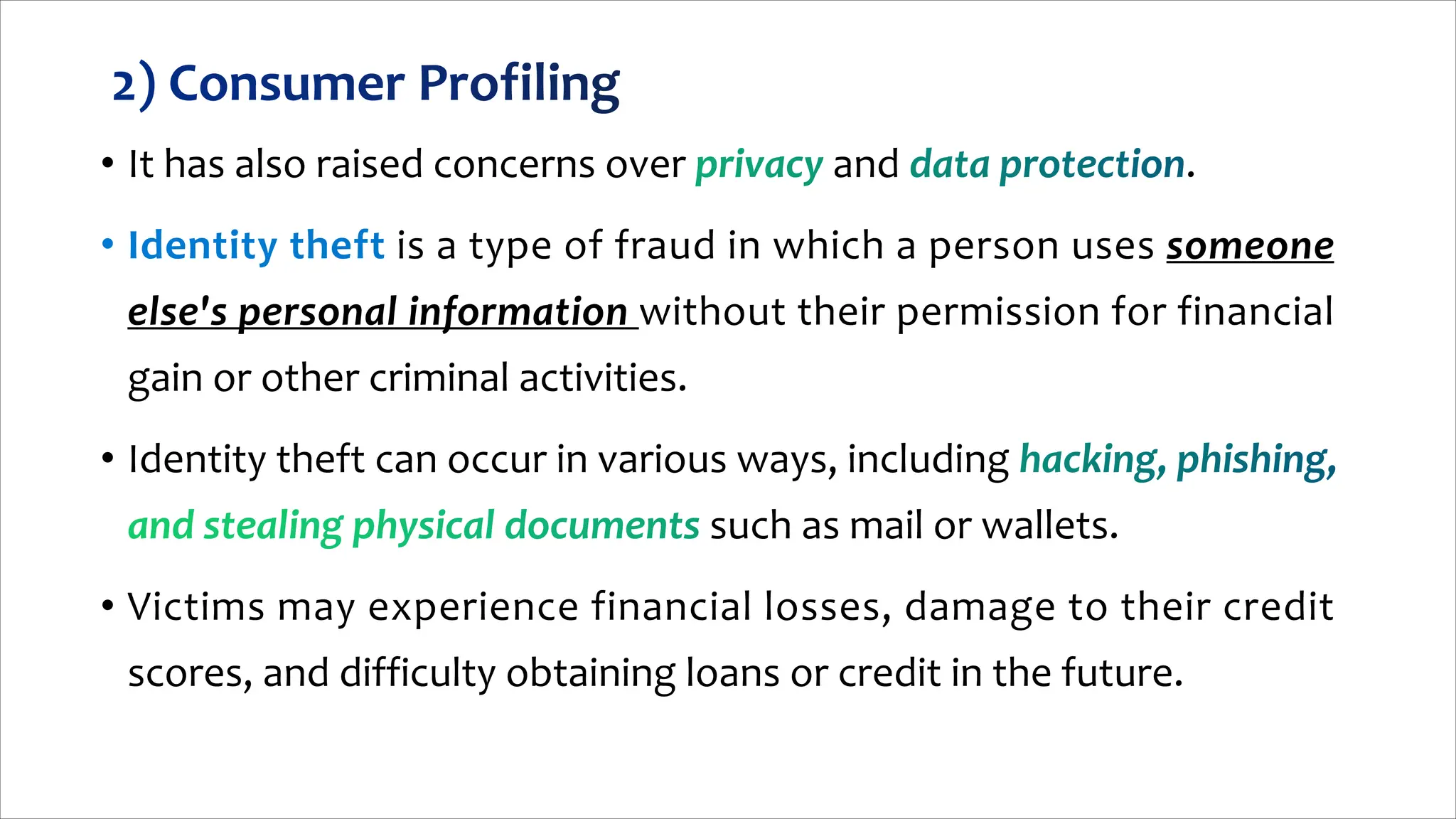 2) Consumer Profiling

• It has also raised concerns over privacy and data protection.

• Identity theft is a type of fraud in which a person uses someone else's personal information without their permission for financial gain or other criminal activities.

• Identity theft can occur in various ways, including hacking, phishing, and stealing physical documents such as mail or wallets.

• Victims may experience financial losses, damage to their credit scores, and difficulty obtaining loans or credit in the future.